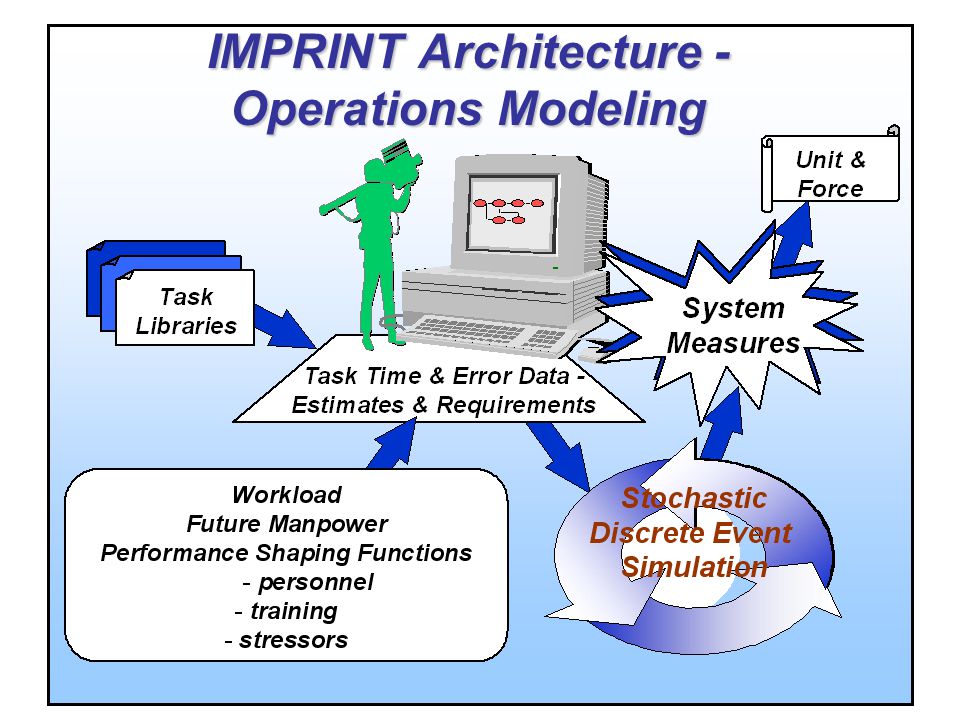 IMPRINT Architecture - Operations Modeling

Unit & Force

Task Libraries

System Measures

Task Time & Error Data - Estimates & Requirements

Workload
Future Manpower
Performance Shaping Functions
- personnel
- training
- stressors

Stochastic Discrete Event Simulation